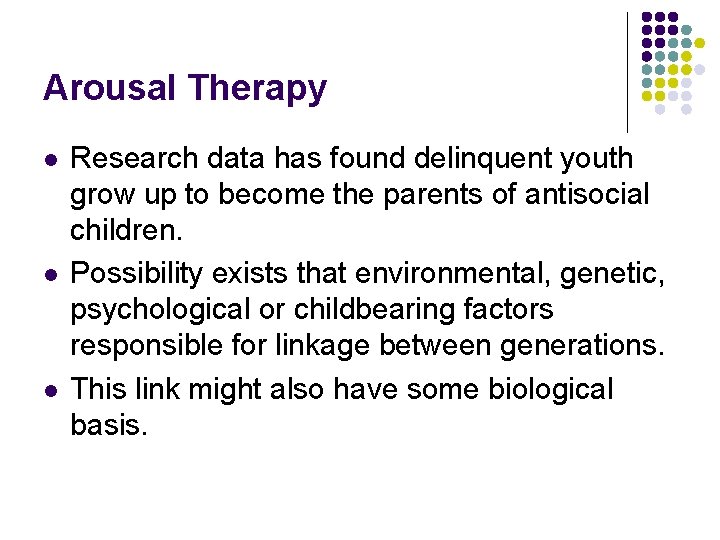 Arousal Therapy

- Research data has found delinquent youth grow up to become the parents of antisocial children.
- Possibility exists that environmental, genetic, psychological or childbearing factors responsible for linkage between generations.
- This link might also have some biological basis.